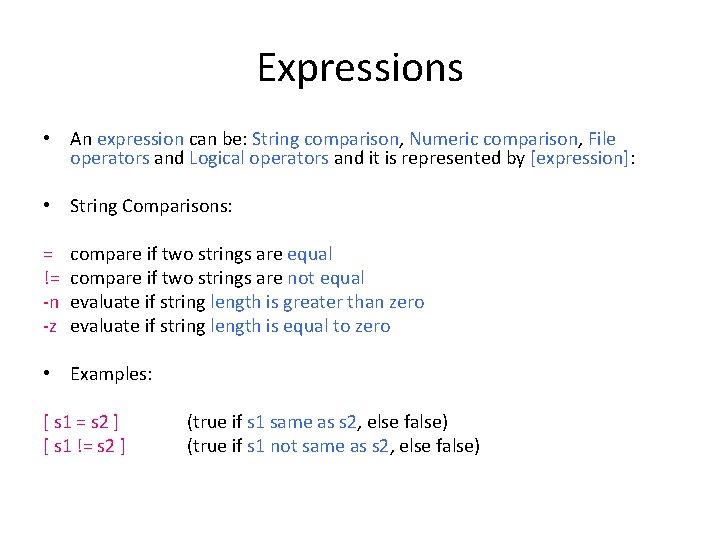 Expressions

• An expression can be: String comparison, Numeric comparison, File operators and Logical operators and it is represented by [expression]:

• String Comparisons:

= compare if two strings are equal
!= compare if two strings are not equal
-n evaluate if string length is greater than zero
-z evaluate if string length is equal to zero

• Examples:

[ s1 = s2 ] (true if s1 same as s2, else false)
[ s1 != s2 ] (true if s1 not same as s2, else false)